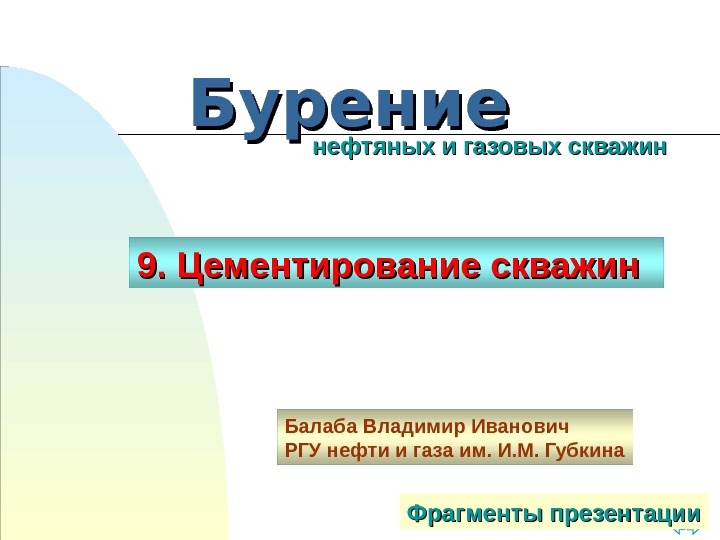 Бурение
нефтяных и газовых скважин

9. Цементирование скважин

Балаба Владимир Иванович
РГУ нефти и газа им. И.М. Губкина

Фрагменты презентации